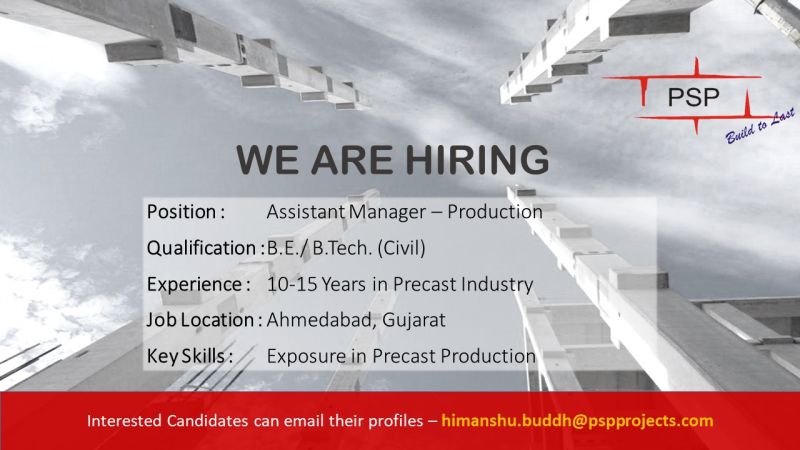 PSP
Build to Last

WE ARE HIRING

Position : Assistant Manager – Production
Qualification : B.E./ B.Tech. (Civil)
Experience : 10-15 Years in Precast Industry
Job Location : Ahmedabad, Gujarat
Key Skills : Exposure in Precast Production

Interested Candidates can email their profiles – himanshu.buddh@pspprojects.com